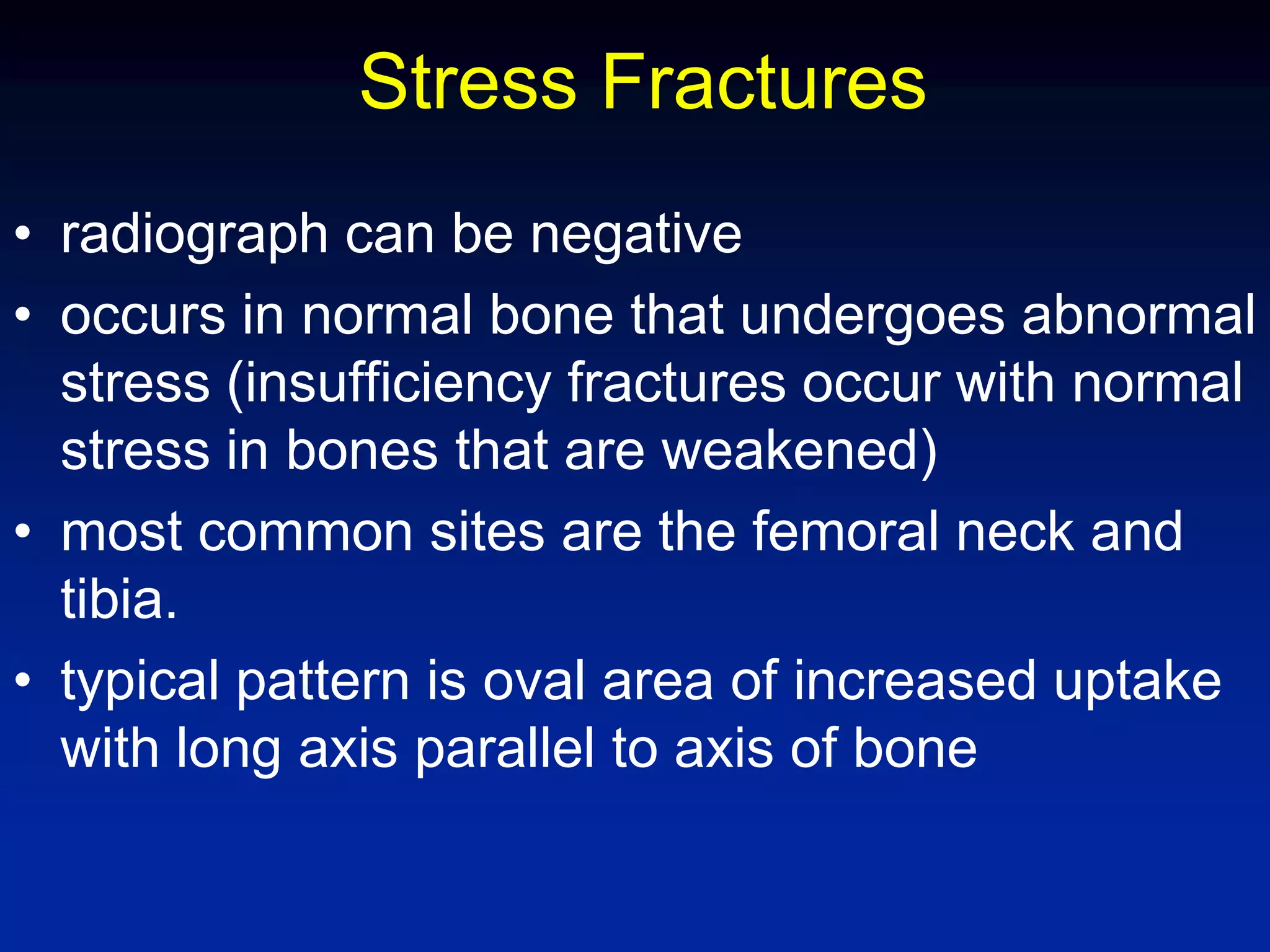 Stress Fractures

• radiograph can be negative
• occurs in normal bone that undergoes abnormal stress (insufficiency fractures occur with normal stress in bones that are weakened)
• most common sites are the femoral neck and tibia.
• typical pattern is oval area of increased uptake with long axis parallel to axis of bone